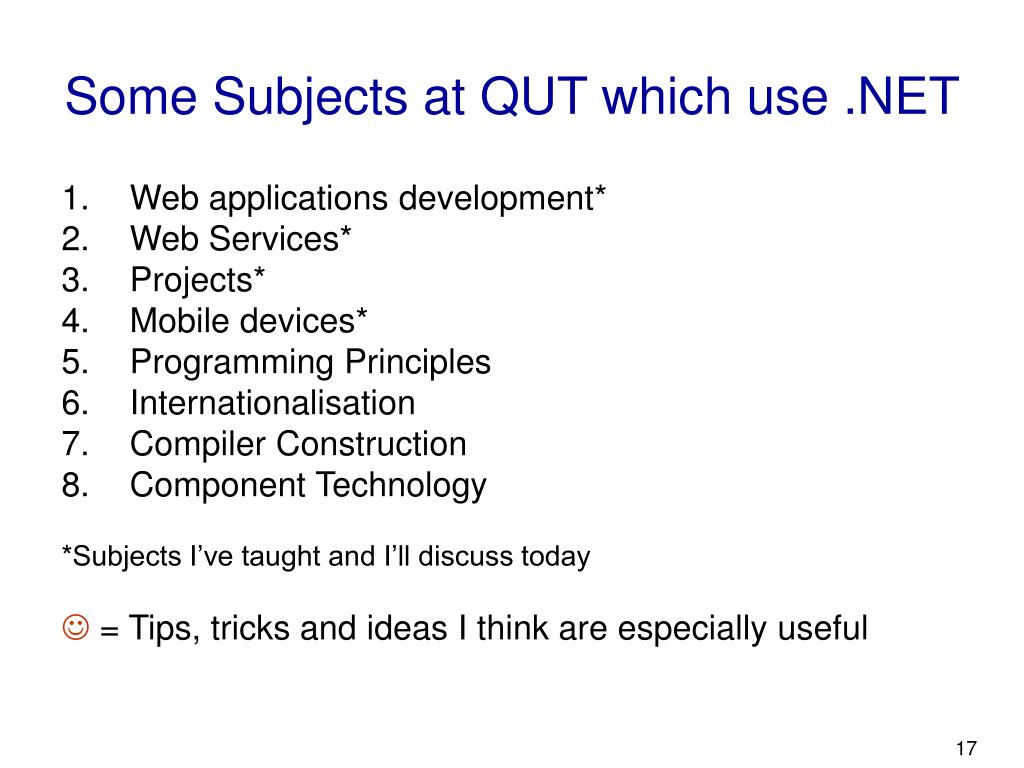 Some Subjects at QUT which use .NET

1. Web applications development*
2. Web Services*
3. Projects*
4. Mobile devices*
5. Programming Principles
6. Internationalisation
7. Compiler Construction
8. Component Technology

*Subjects I’ve taught and I’ll discuss today

☺ = Tips, tricks and ideas I think are especially useful

17